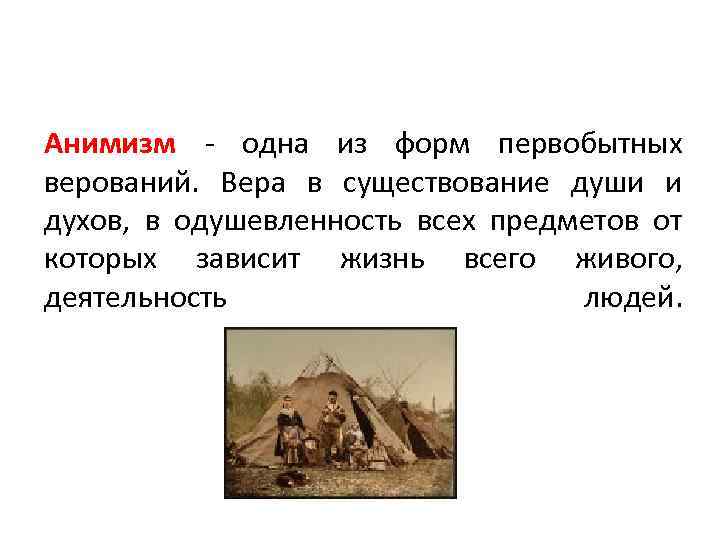 Анимизм - одна из форм первобытных верований. Вера в существование души и духов, в одушевленность всех предметов от которых зависит жизнь всего живого, деятельность людей.